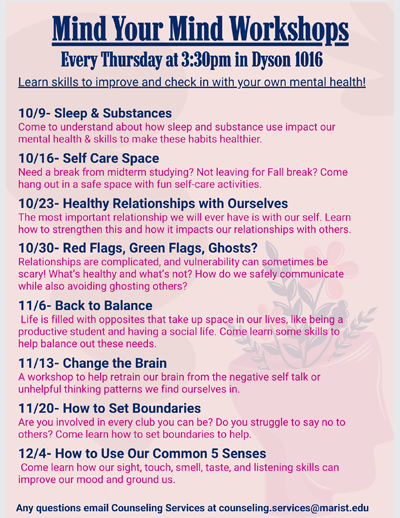 Mind Your Mind Workshops

Every Thursday at 3:30pm in Dyson 1016

Learn skills to improve and check in with your own mental health!

10/9- Sleep & Substances
Come to understand about how sleep and substance use impact our mental health & skills to make these habits healthier.

10/16- Self Care Space
Need a break from midterm studying? Not leaving for Fall break? Come hang out in a safe space with fun self-care activities.

10/23- Healthy Relationships with Ourselves
The most important relationship we will ever have is with our self. Learn how to strengthen this and how it impacts our relationships with others.

10/30- Red Flags, Green Flags, Ghosts?
Relationships are complicated, and vulnerability can sometimes be scary! What's healthy and what's not? How do we safely communicate while also avoiding ghosting others?

11/6- Back to Balance
Life is filled with opposites that take up space in our lives, like being a productive student and having a social life. Come learn some skills to help balance out these needs.

11/13- Change the Brain
A workshop to help retrain our brain from the negative self talk or unhelpful thinking patterns we find ourselves in.

11/20- How to Set Boundaries
Are you involved in every club you can be? Do you struggle to say no to others? Come learn how to set boundaries to help.

12/4- How to Use Our Common 5 Senses
Come learn how our sight, touch, smell, taste, and listening skills can improve our mood and ground us.

Any questions email Counseling Services at counseling.services@marist.edu